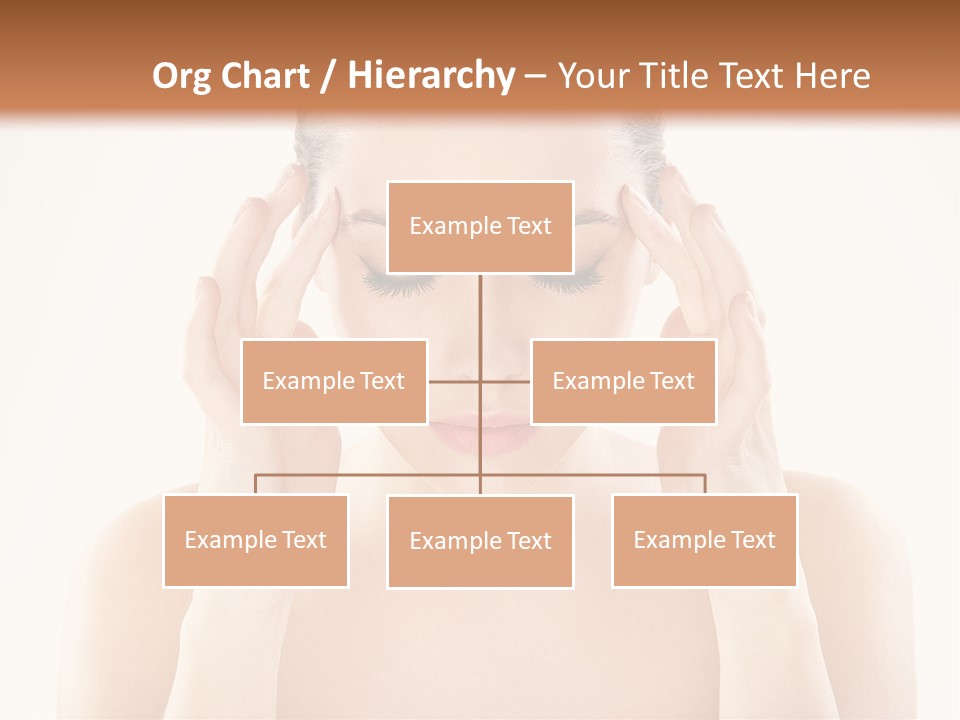 Org Chart / Hierarchy – Your Title Text Here

Example Text

Example Text

Example Text

Example Text

Example Text

Example Text